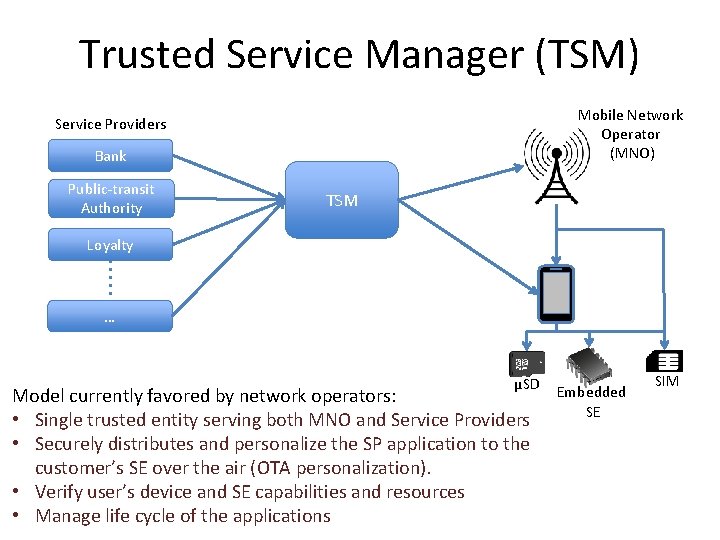 Trusted Service Manager (TSM)

Service Providers

Bank

Public-transit Authority

Loyalty

...

TSM

Mobile Network Operator (MNO)

µSD

Embedded SE

SIM

Model currently favored by network operators:
• Single trusted entity serving both MNO and Service Providers
• Securely distributes and personalize the SP application to the customer's SE over the air (OTA personalization).
• Verify user's device and SE capabilities and resources
• Manage life cycle of the applications